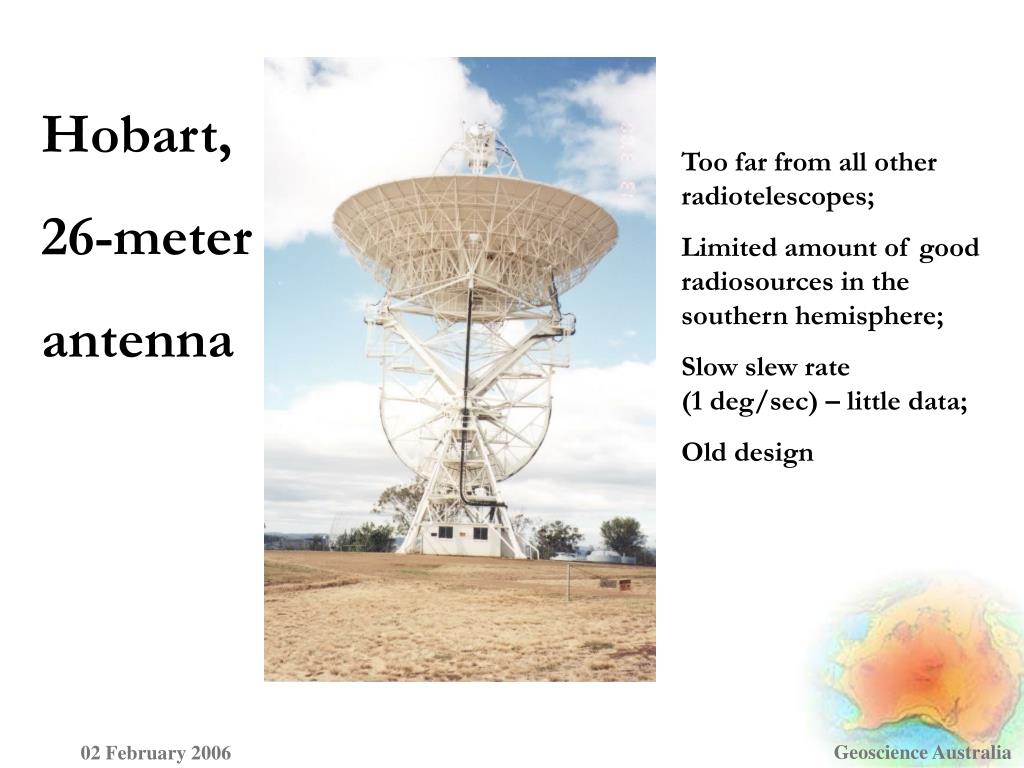 Hobart,

26-meter

antenna

Too far from all other radiotelescopes;

Limited amount of good radiosources in the southern hemisphere;

Slow slew rate (1 deg/sec) – little data;

Old design

02 February 2006

Geoscience Australia